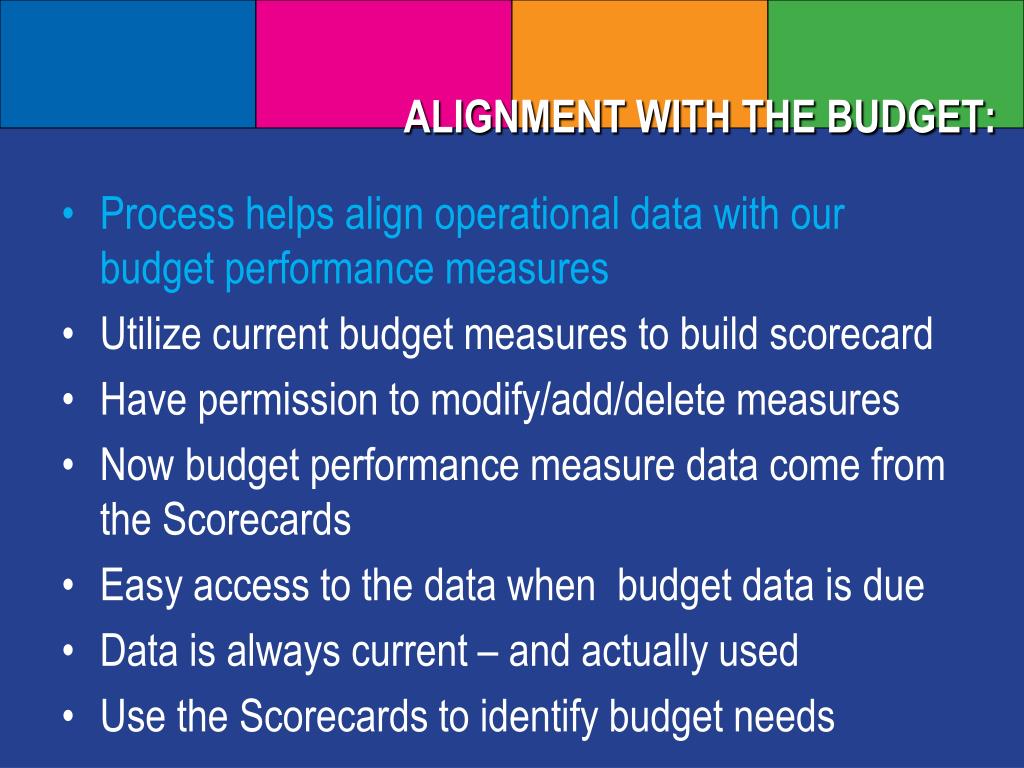 ALIGNMENT WITH THE BUDGET:

• Process helps align operational data with our budget performance measures
• Utilize current budget measures to build scorecard
• Have permission to modify/add/delete measures
• Now budget performance measure data come from the Scorecards
• Easy access to the data when budget data is due
• Data is always current – and actually used
• Use the Scorecards to identify budget needs